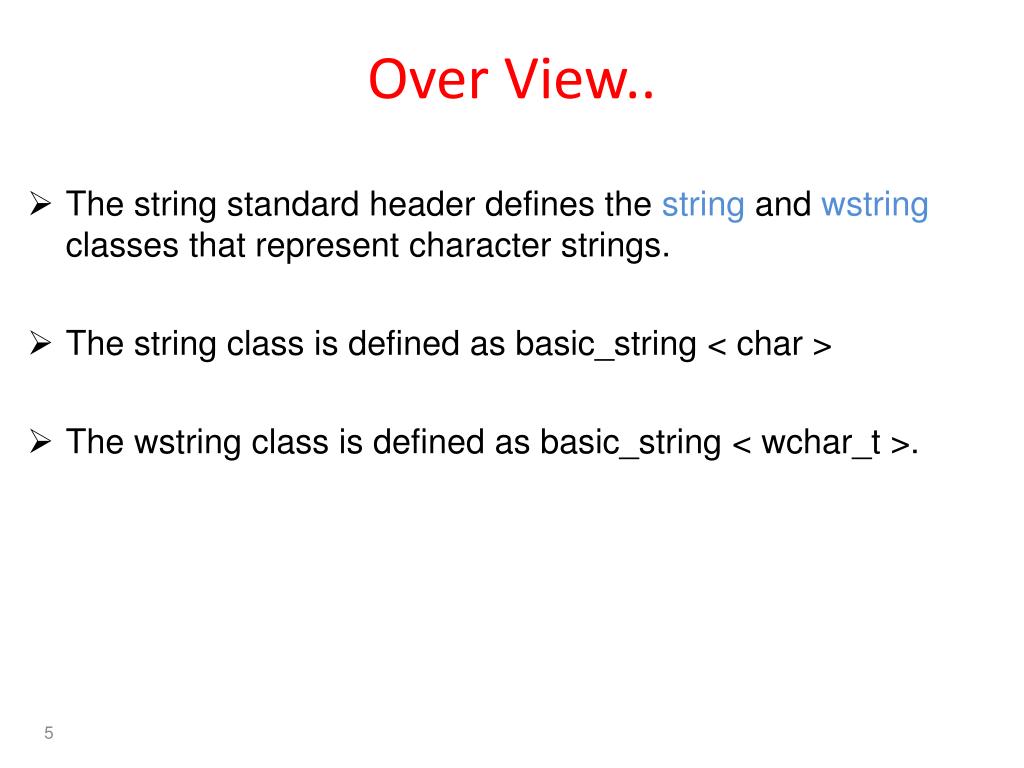 Over View..

➢ The string standard header defines the string and wstring classes that represent character strings.

➢ The string class is defined as basic_string < char >

➢ The wstring class is defined as basic_string < wchar_t >.

5